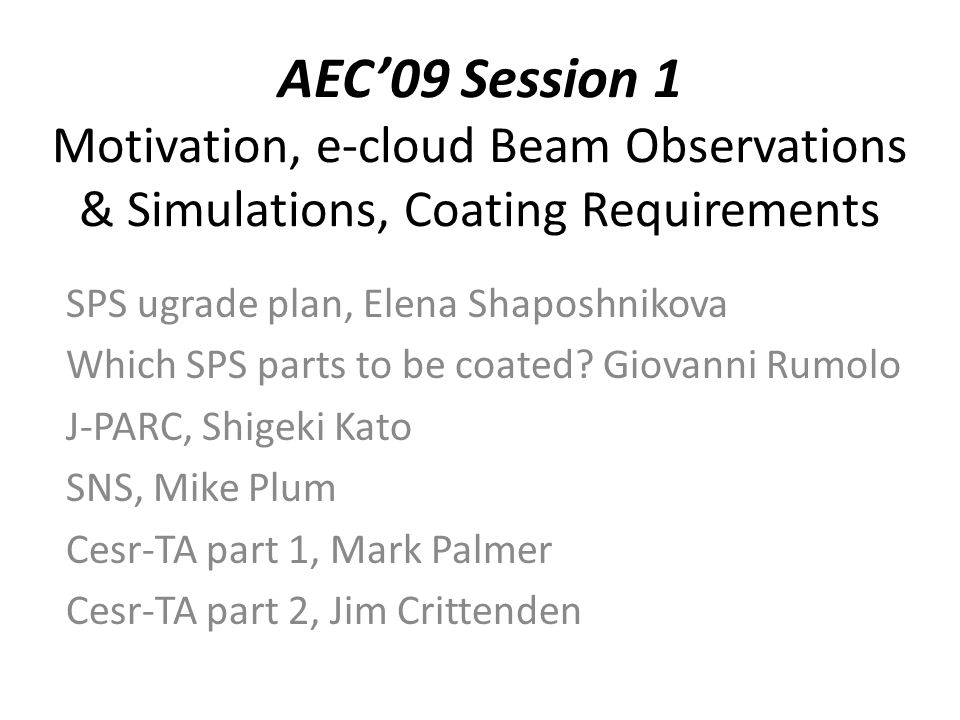 AEC’09 Session 1
Motivation, e-cloud Beam Observations & Simulations, Coating Requirements

SPS ugrade plan, Elena Shaposhnikova
Which SPS parts to be coated? Giovanni Rumolo
J-PARC, Shigeki Kato
SNS, Mike Plum
Cesr-TA part 1, Mark Palmer
Cesr-TA part 2, Jim Crittenden